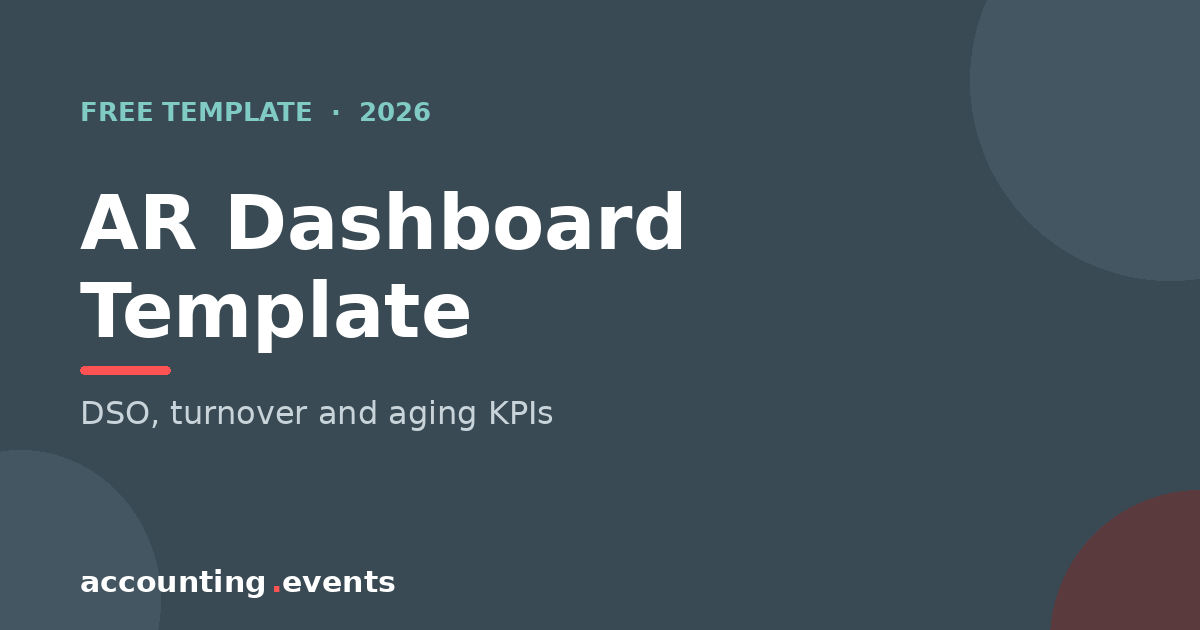 FREE TEMPLATE · 2026

AR Dashboard Template

DSO, turnover and aging KPIs

accounting.events